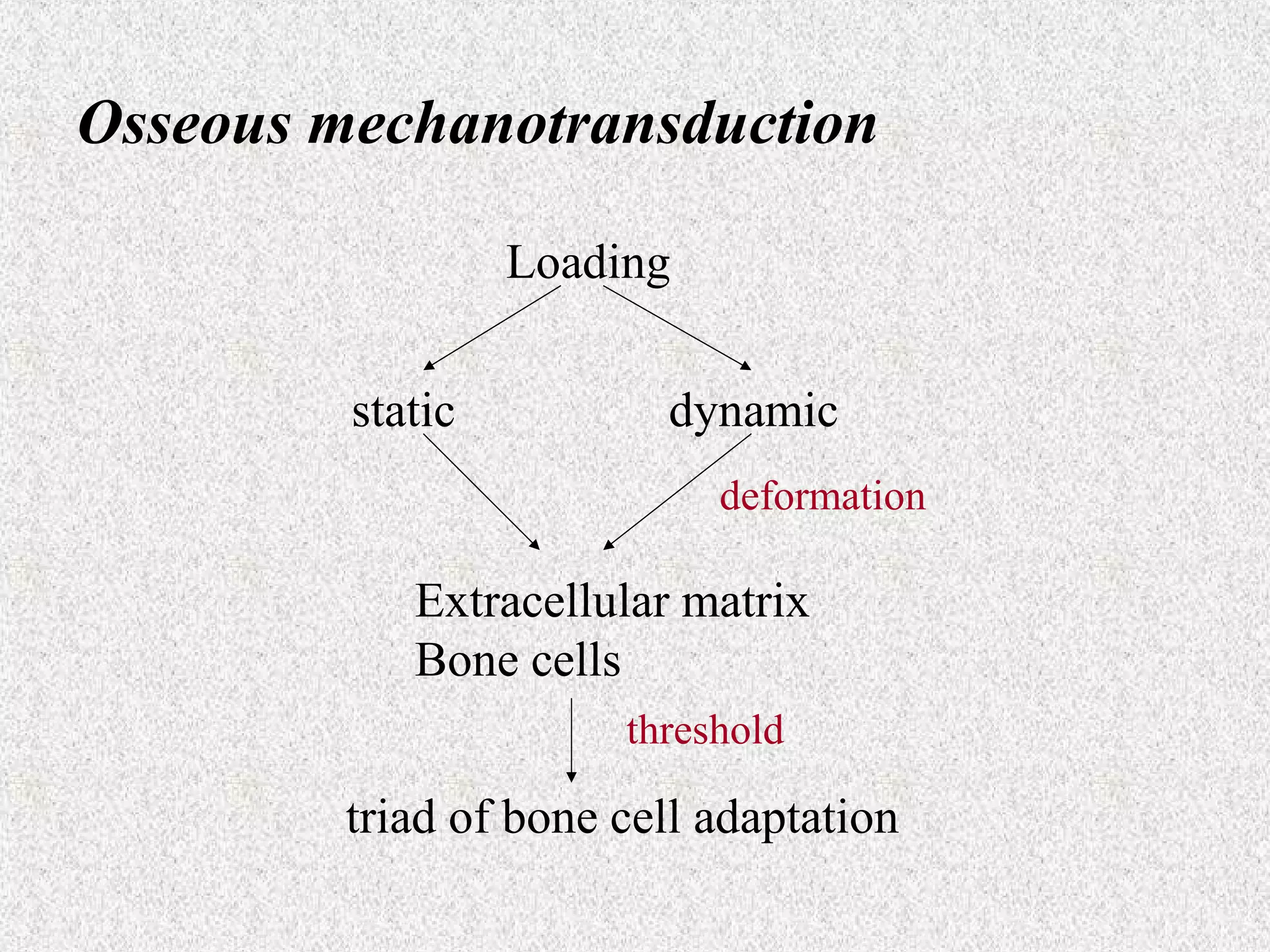 Osseous mechanotransduction

Loading

static

dynamic

deformation

Extracellular matrix
Bone cells

threshold

triad of bone cell adaptation